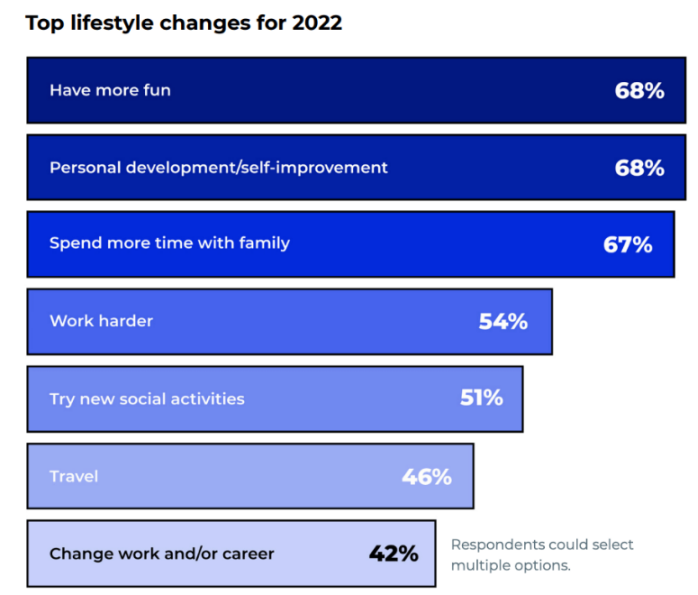 Top lifestyle changes for 2022

Have more fun 68%

Personal development/self-improvement 68%

Spend more time with family 67%

Work harder 54%

Try new social activities 51%

Travel 46%

Change work and/or career 42%

Respondents could select multiple options.